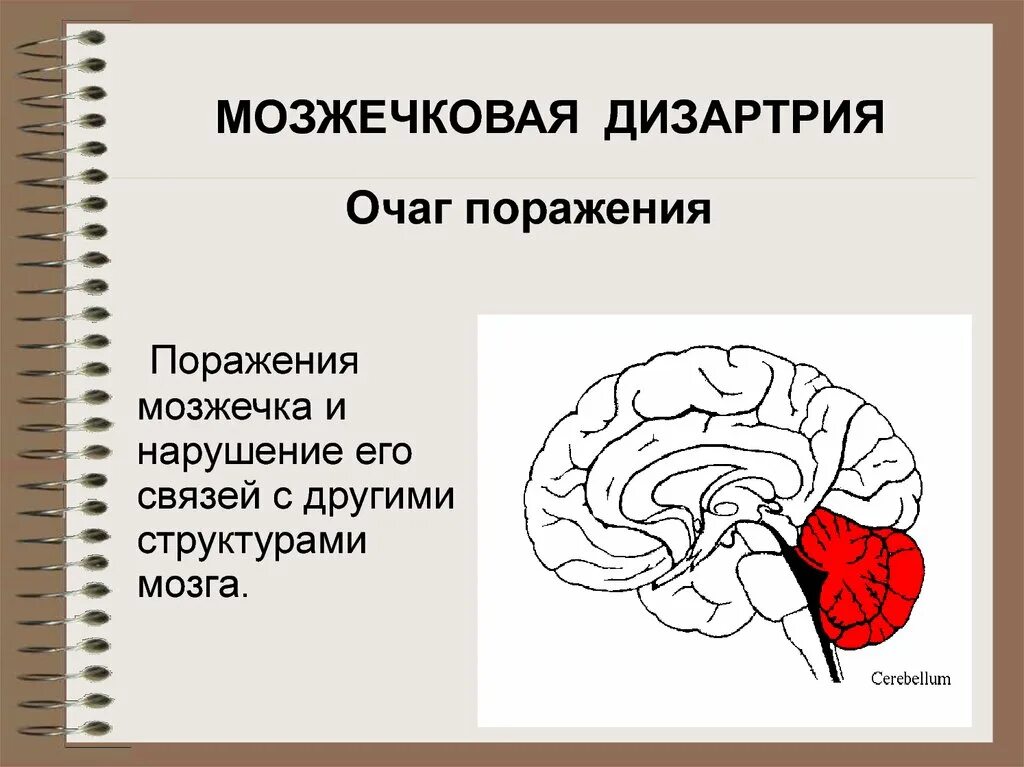 МОЗЖЕЧКОВАЯ ДИЗАРТРИЯ

Очаг поражения

Поражения мозжечка и нарушение его связей с другими структурами мозга.

Cerebellum